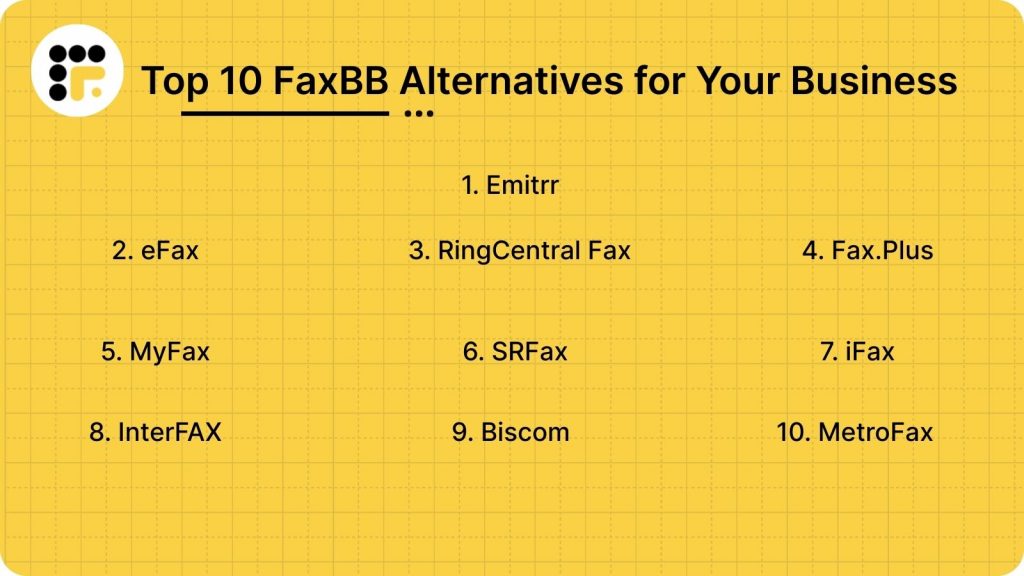 Top 10 FaxBB Alternatives for Your Business

1. Emitrr

2. eFax

3. RingCentral Fax

4. Fax.Plus

5. MyFax

6. SRFax

7. iFax

8. InterFAX

9. Biscom

10. MetroFax